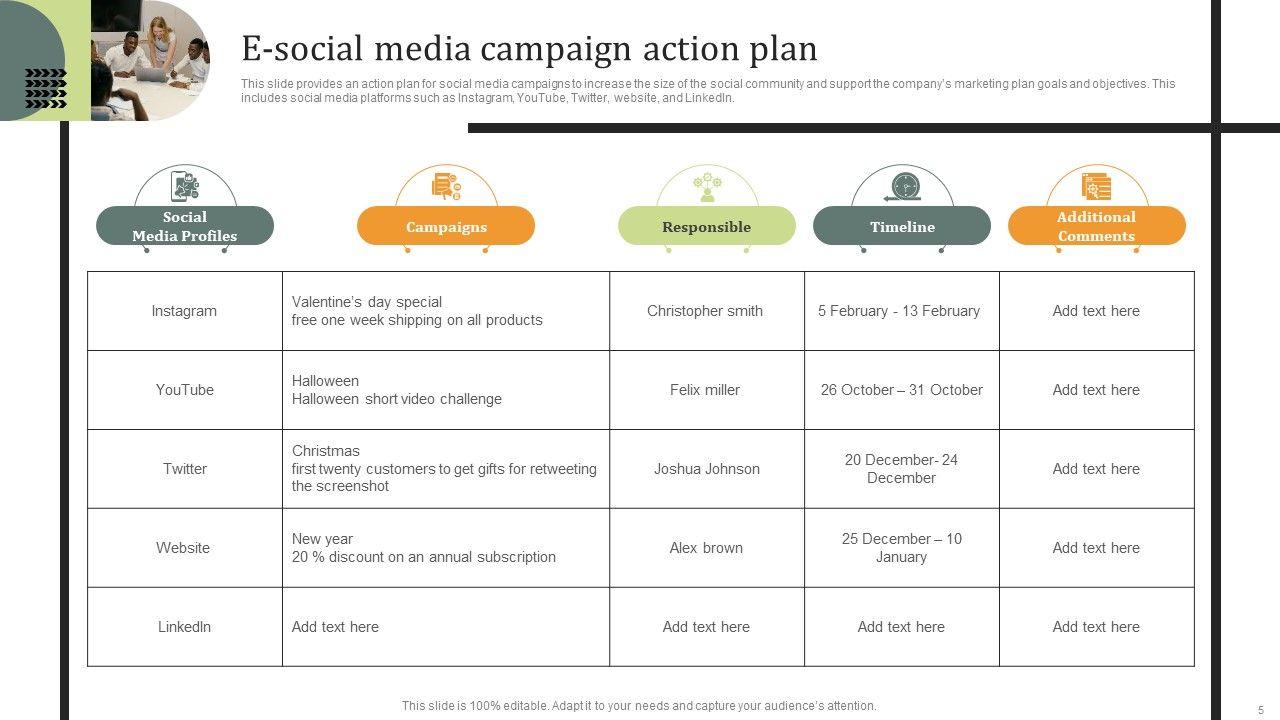 E-social media campaign action plan

This slide provides an action plan for social media campaigns to increase the size of the social community and support the company's marketing plan goals and objectives. This includes social media platforms such as Instagram, YouTube, Twitter, website, and LinkedIn.

| Social Media Profiles | Campaigns | Responsible | Timeline | Additional Comments |
|---|---|---|---|---|
| Instagram | Valentine's day special free one week shipping on all products | Christopher smith | 5 February - 13 February | Add text here |
| YouTube | Halloween Halloween short video challenge | Felix miller | 26 October – 31 October | Add text here |
| Twitter | Christmas first twenty customers to get gifts for retweeting the screenshot | Joshua Johnson | 20 December- 24 December | Add text here |
| Website | New year 20 % discount on an annual subscription | Alex brown | 25 December – 10 January | Add text here |
| LinkedIn | Add text here | Add text here | Add text here | Add text here |

This slide is 100% editable. Adapt it to your needs and capture your audience's attention.

5